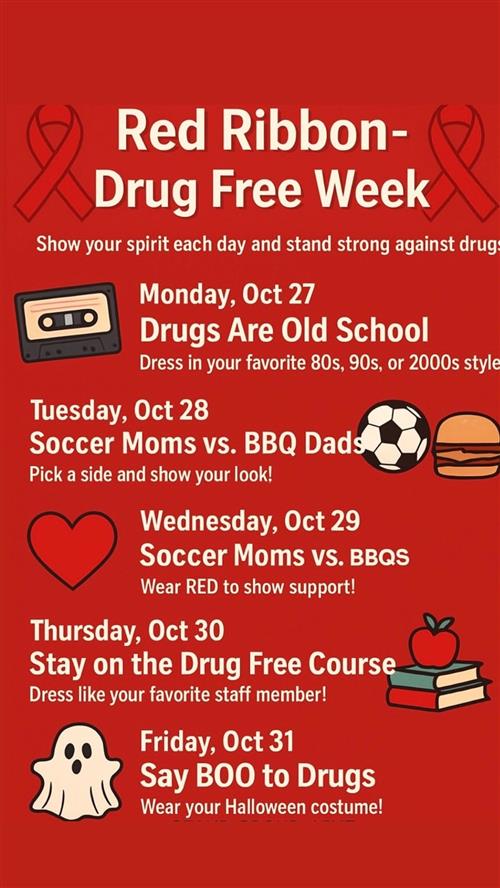 Red Ribbon-
Drug Free Week

Show your spirit each day and stand strong against drugs

Monday, Oct 27
Drugs Are Old School
Dress in your favorite 80s, 90s, or 2000s style

Tuesday, Oct 28
Soccer Moms vs. BBQ Dads
Pick a side and show your look!

Wednesday, Oct 29
Soccer Moms vs. BBQS
Wear RED to show support!

Thursday, Oct 30
Stay on the Drug Free Course
Dress like your favorite staff member!

Friday, Oct 31
Say BOO to Drugs
Wear your Halloween costume!